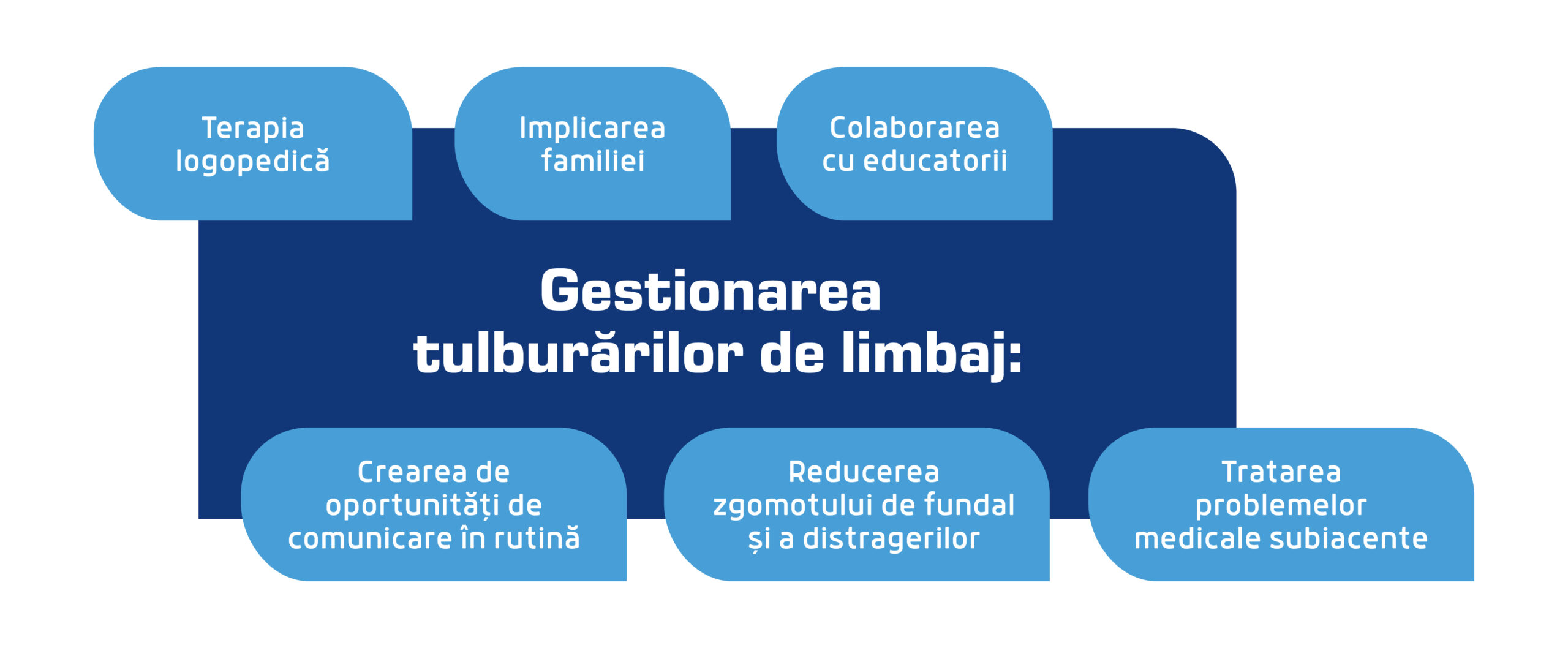 Terapia logopedică

Implicarea familiei

Colaborarea cu educatorii

Gestionarea tulburărilor de limbaj:

Crearea de oportunități de comunicare în rutină

Reducerea zgomotului de fundal și a distragerilor

Tratarea problemelor medicale subiacente